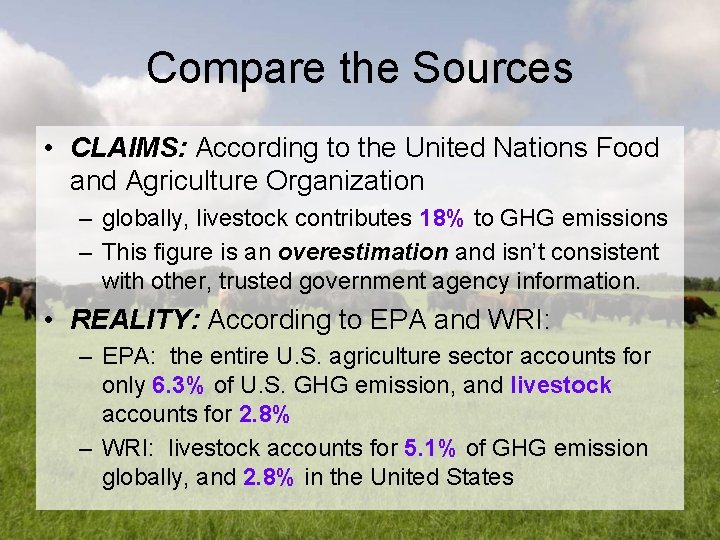 Compare the Sources

• CLAIMS: According to the United Nations Food and Agriculture Organization
– globally, livestock contributes 18% to GHG emissions
– This figure is an overestimation and isn't consistent with other, trusted government agency information.

• REALITY: According to EPA and WRI:
– EPA: the entire U.S. agriculture sector accounts for only 6.3% of U.S. GHG emission, and livestock accounts for 2.8%
– WRI: livestock accounts for 5.1% of GHG emission globally, and 2.8% in the United States